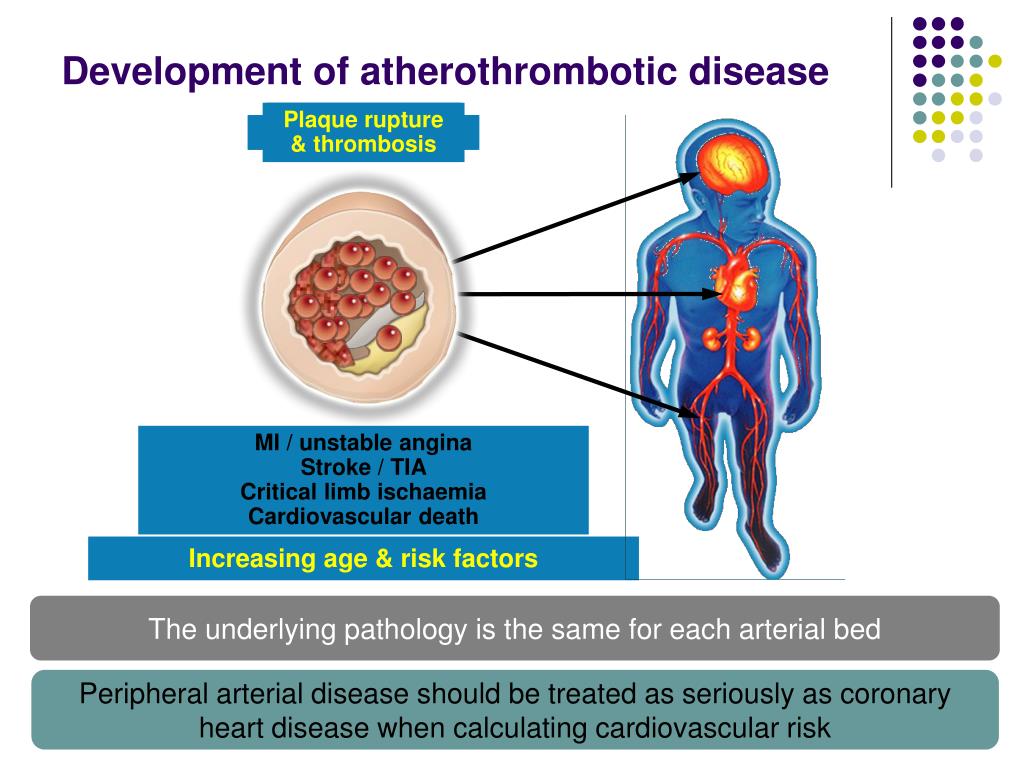 Development of atherothrombotic disease

Plaque rupture & thrombosis

MI / unstable angina
Stroke / TIA
Critical limb ischaemia
Cardiovascular death

Increasing age & risk factors

The underlying pathology is the same for each arterial bed

Peripheral arterial disease should be treated as seriously as coronary heart disease when calculating cardiovascular risk